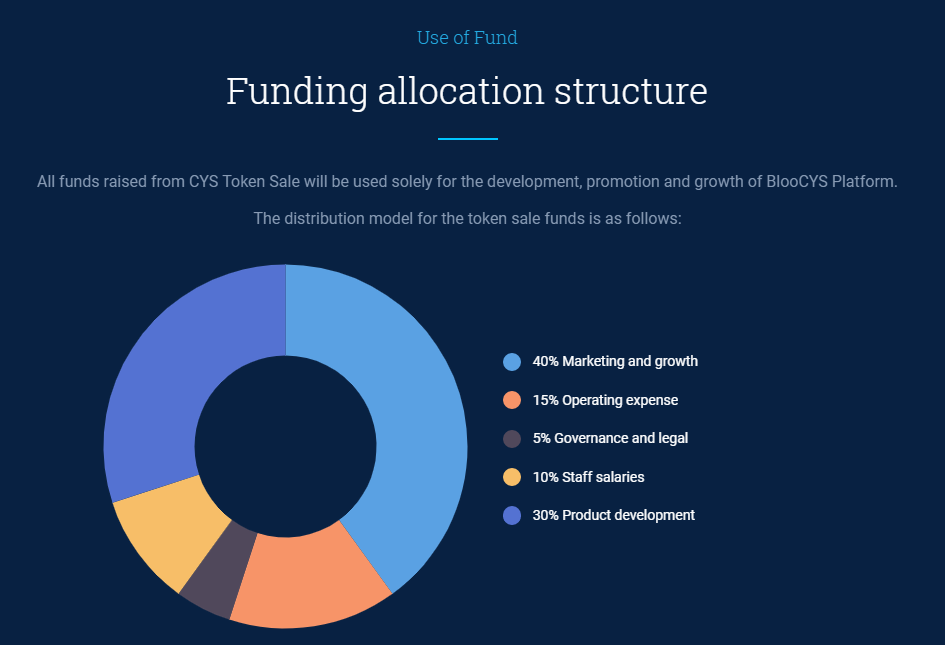 Use of Fund

Funding allocation structure

All funds raised from CYS Token Sale will be used solely for the development, promotion and growth of BlooCYS Platform.

The distribution model for the token sale funds is as follows:

40% Marketing and growth
15% Operating expense
5% Governance and legal
10% Staff salaries
30% Product development